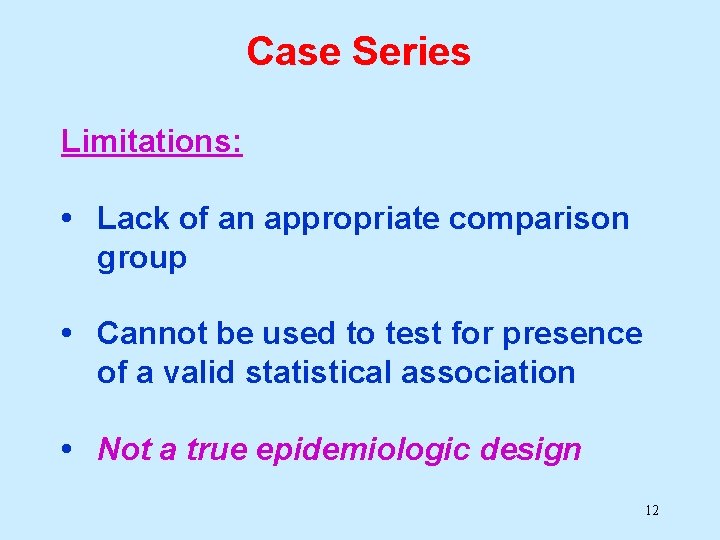 Case Series

Limitations:

• Lack of an appropriate comparison group

• Cannot be used to test for presence of a valid statistical association

• Not a true epidemiologic design

12